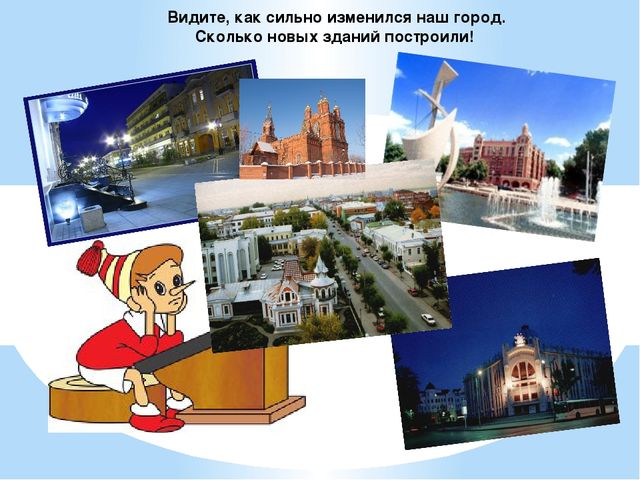 Видите, как сильно изменился наш город.
Сколько новых зданий построили!